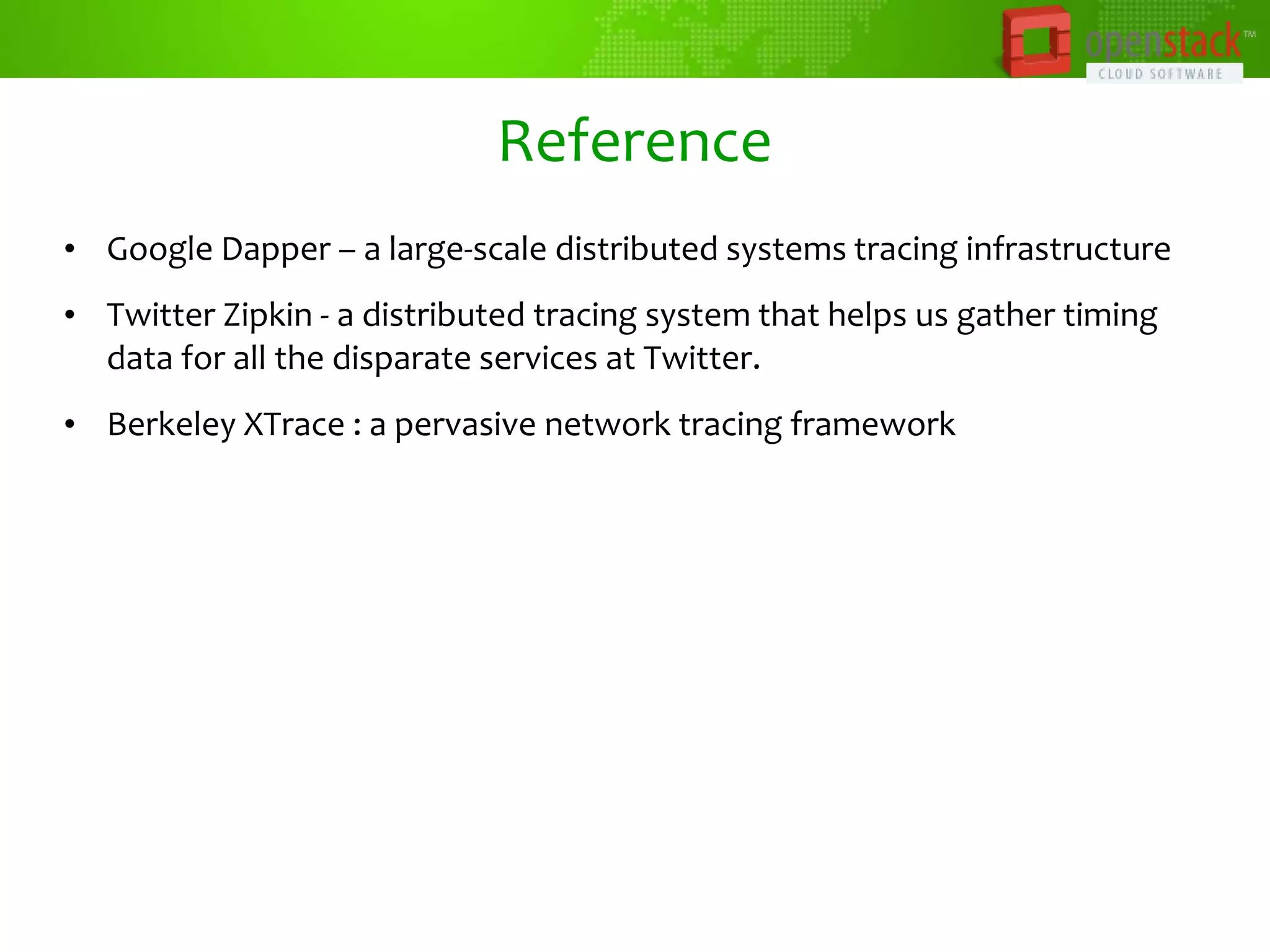 openstack™
CLOUD SOFTWARE

Reference

• Google Dapper – a large-scale distributed systems tracing infrastructure

• Twitter Zipkin - a distributed tracing system that helps us gather timing data for all the disparate services at Twitter.

• Berkeley XTrace : a pervasive network tracing framework